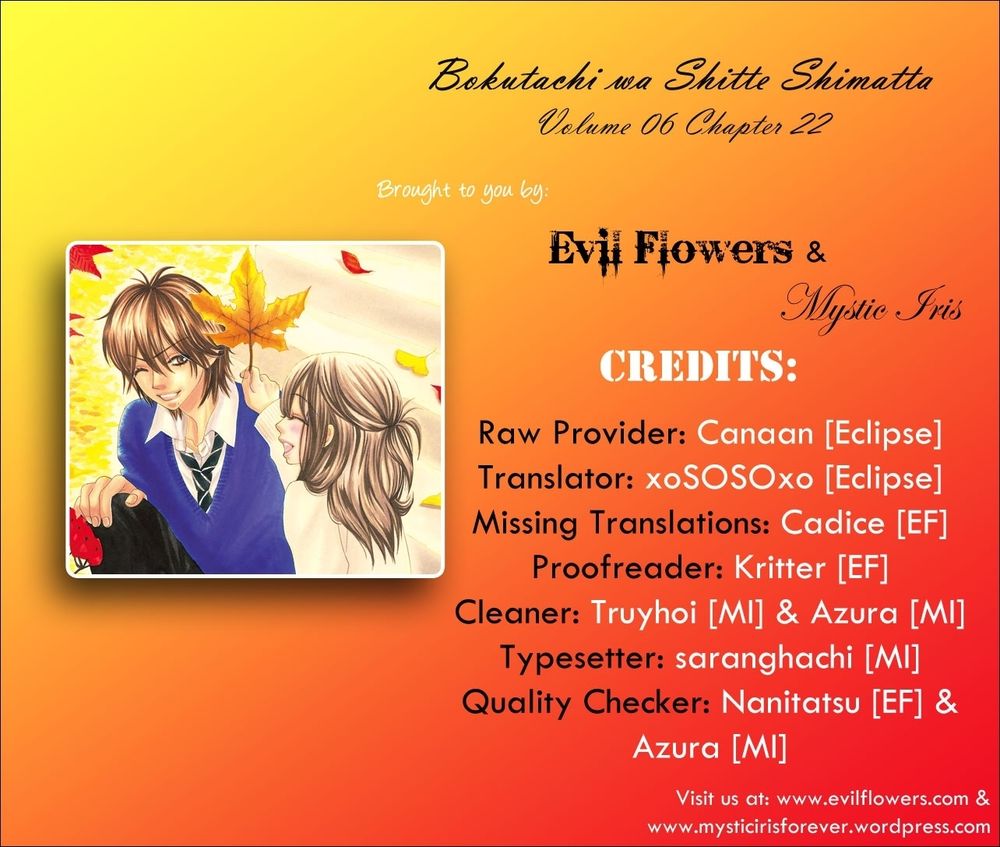 Bokutachi wa Shitte Shimatta
Volume 06 Chapter 22

Brought to you by:

Evil Flowers &
Mystic Iris

CREDITS:

Raw Provider: Canaan [Eclipse]
Translator: xoSOSOxo [Eclipse]
Missing Translations: Cadice [EF]
Proofreader: Kritter [EF]
Cleaner: Truyhoi [MI] & Azura [MI]
Typesetter: saranghachi [MI]
Quality Checker: Nanitatsu [EF] & Azura [MI]

Visit us at: www.evilflowers.com & www.mysticirisforever.wordpress.com